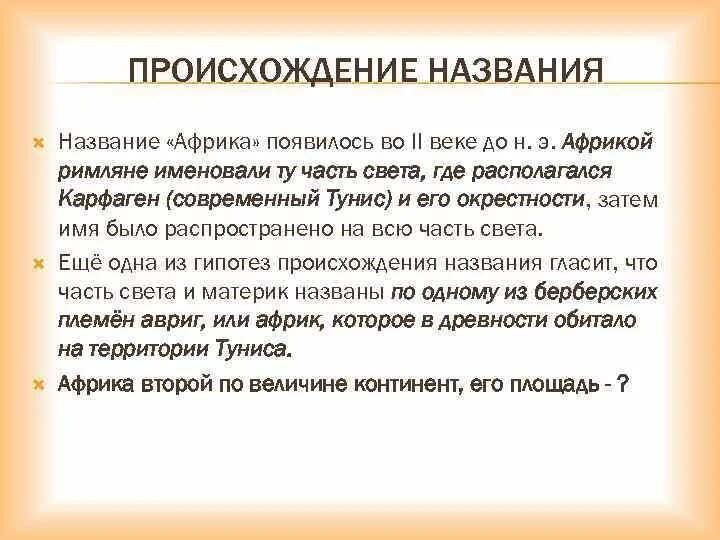 ПРОИСХОЖДЕНИЕ НАЗВАНИЯ

Название «Африка» появилось во II веке до н. э. Африкой римляне именовали ту часть света, где располагался Карфаген (современный Тунис) и его окрестности, затем имя было распространено на всю часть света.

Ещё одна из гипотез происхождения названия гласит, что часть света и материк названы по одному из берберских племён авриг, или африк, которое в древности обитало на территории Туниса.

Африка второй по величине континент, его площадь - ?